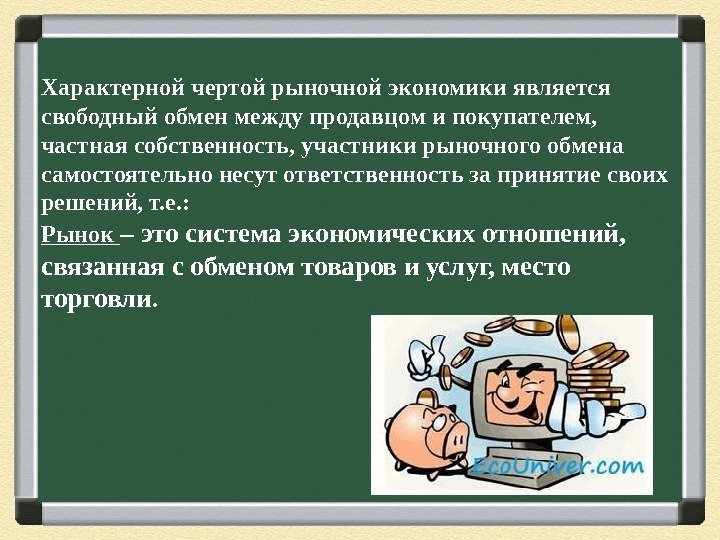 Характерной чертой рыночной экономики является свободный обмен между продавцом и покупателем, частная собственность, участники рыночного обмена самостоятельно несут ответственность за принятие своих решений, т.е.:

Рынок – это система экономических отношений, связанная с обменом товаров и услуг, место торговли.

EcoUniver.com